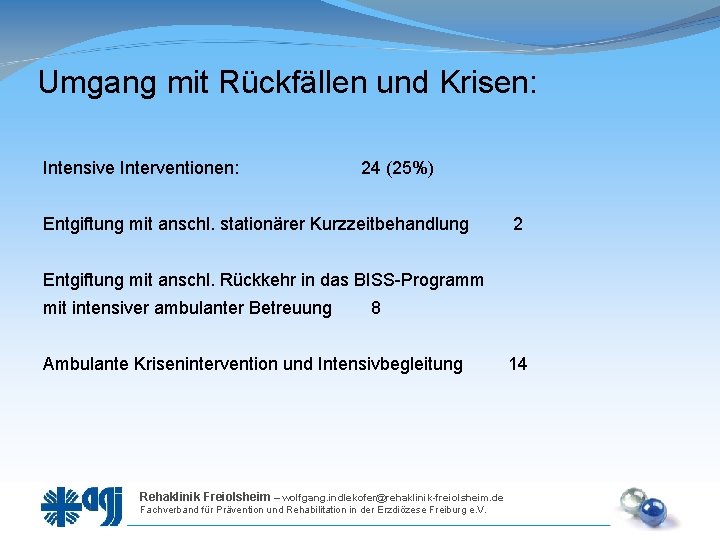 Umgang mit Rückfällen und Krisen:

Intensive Interventionen: 24 (25%)

Entgiftung mit anschl. stationärer Kurzzeitbehandlung 2

Entgiftung mit anschl. Rückkehr in das BISS-Programm mit intensiver ambulanter Betreuung 8

Ambulante Krisenintervention und Intensivbegleitung 14

agj

Rehaklinik Freiolsheim – wolfgang.indlekofer@rehaklinik-freiolsheim.de
Fachverband für Prävention und Rehabilitation in der Erzdiözese Freiburg e.V.